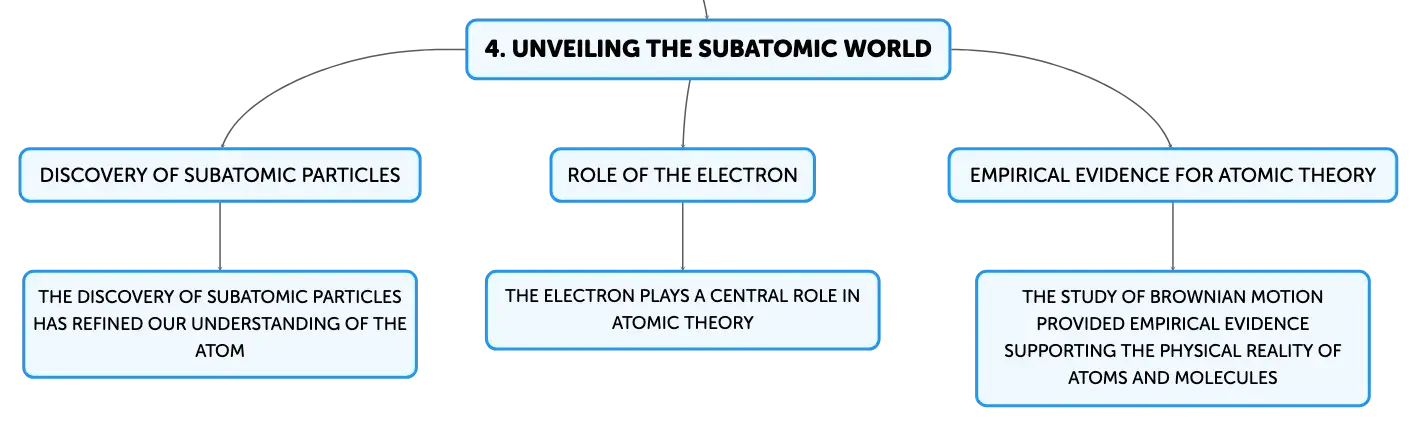 4. UNVEILING THE SUBATOMIC WORLD

DISCOVERY OF SUBATOMIC PARTICLES

THE DISCOVERY OF SUBATOMIC PARTICLES HAS REFINED OUR UNDERSTANDING OF THE ATOM

ROLE OF THE ELECTRON

THE ELECTRON PLAYS A CENTRAL ROLE IN ATOMIC THEORY

EMPIRICAL EVIDENCE FOR ATOMIC THEORY

THE STUDY OF BROWNIAN MOTION PROVIDED EMPIRICAL EVIDENCE SUPPORTING THE PHYSICAL REALITY OF ATOMS AND MOLECULES